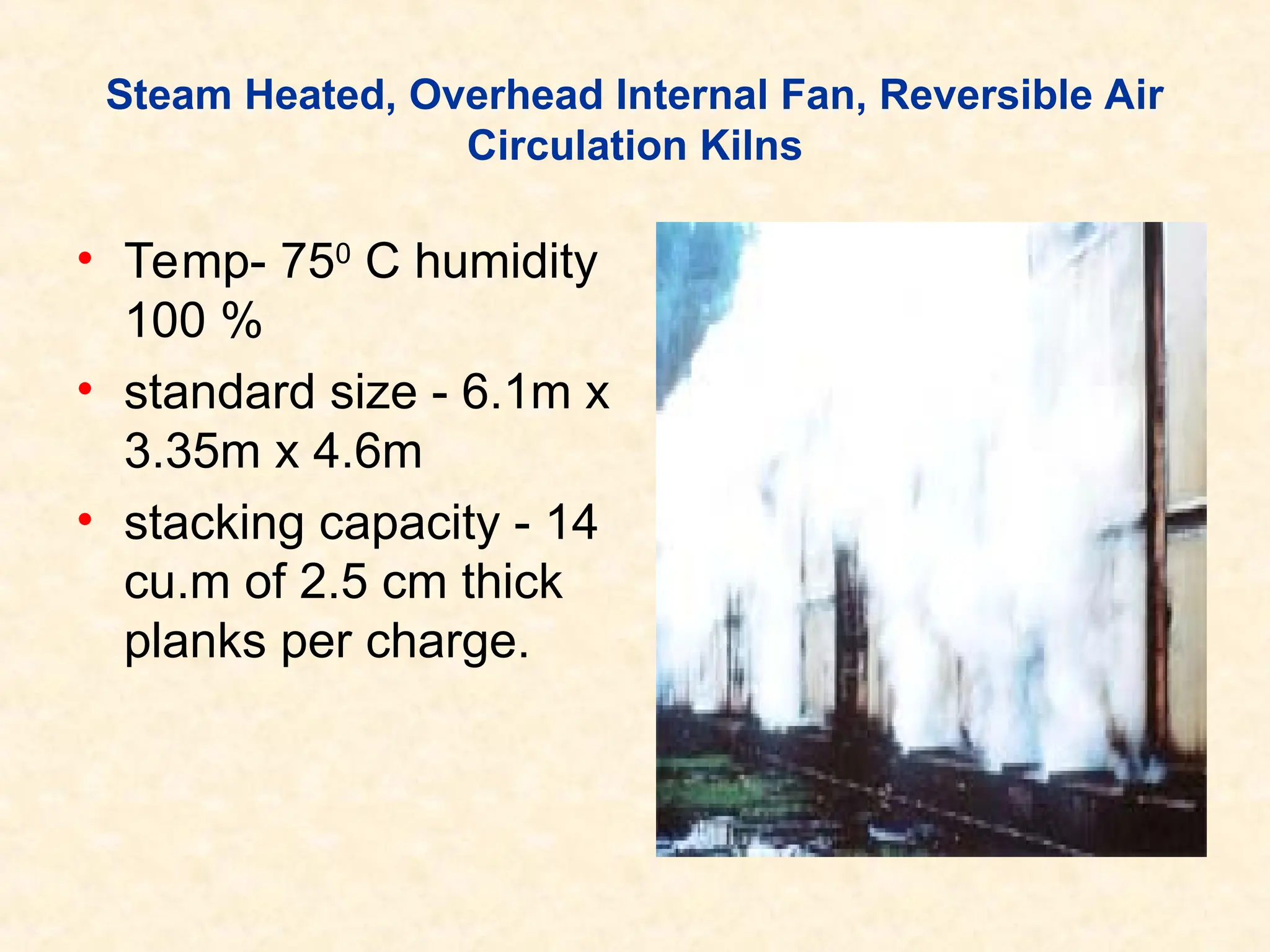 Steam Heated, Overhead Internal Fan, Reversible Air Circulation Kilns

• Temp- $75^0$ C humidity 100 %

• standard size - 6.1m x 3.35m x 4.6m

• stacking capacity - 14 cu.m of 2.5 cm thick planks per charge.